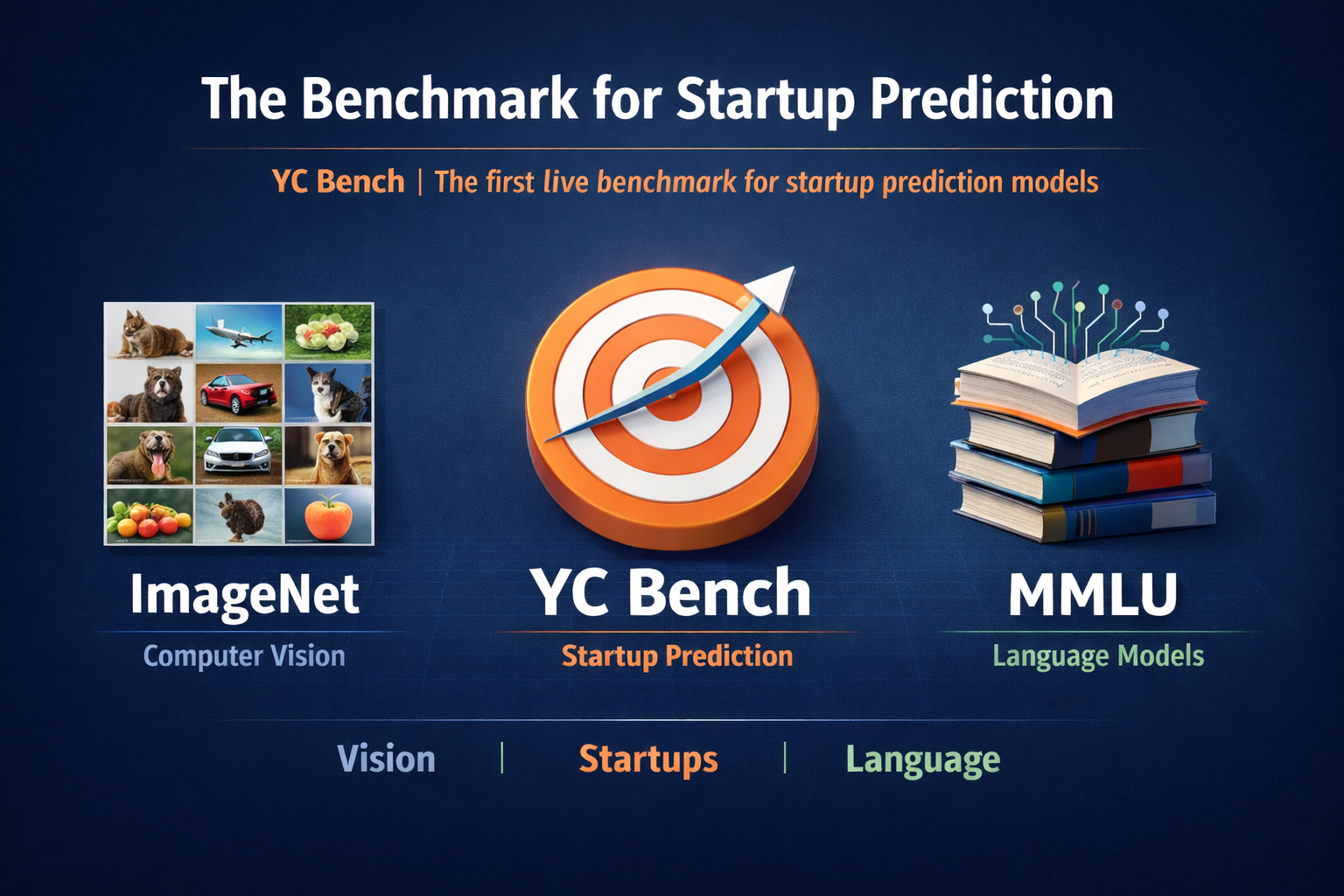 The Benchmark for Startup Prediction

YC Bench | The first live benchmark for startup prediction models

ImageNet
Computer Vision

YC Bench
Startup Prediction

MMLU
Language Models

Vision | Startups | Language